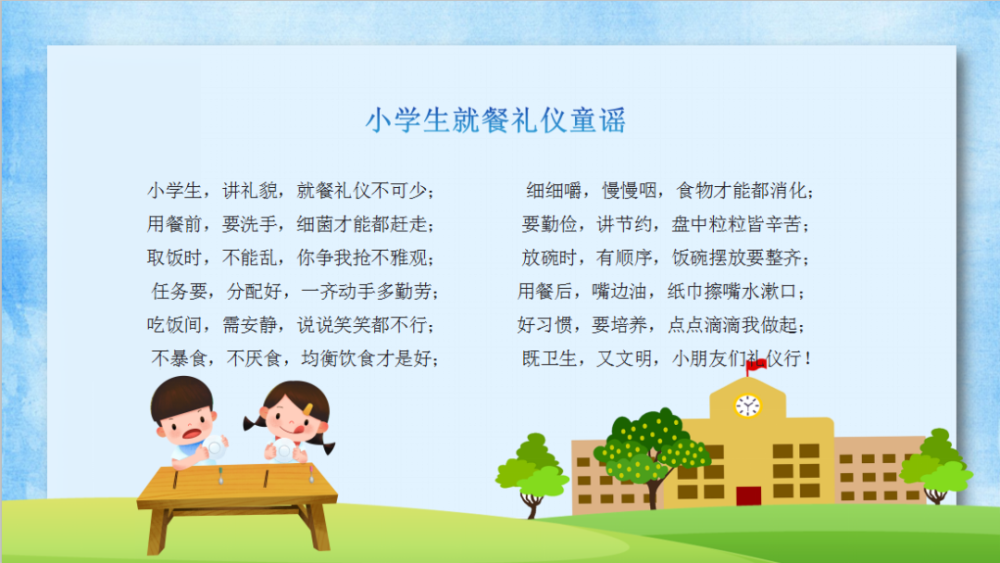 小学生就餐礼仪童谣

小学生，讲礼貌，就餐礼仪不可少；
用餐前，要洗手，细菌才能都赶走；
取饭时，不能乱，你争我抢不雅观；
任务要，分配好，一齐动手多勤劳；
吃饭间，需安静，说说笑笑都不行；
不暴食，不厌食，均衡饮食才是好；

细细嚼，慢慢咽，食物才能都消化；
要勤俭，讲节约，盘中粒粒皆辛苦；
放碗时，有顺序，饭碗摆放要整齐；
用餐后，嘴边油，纸巾擦嘴水漱口；
好习惯，要培养，点点滴滴我做起；
既卫生，又文明，小朋友们礼仪行！